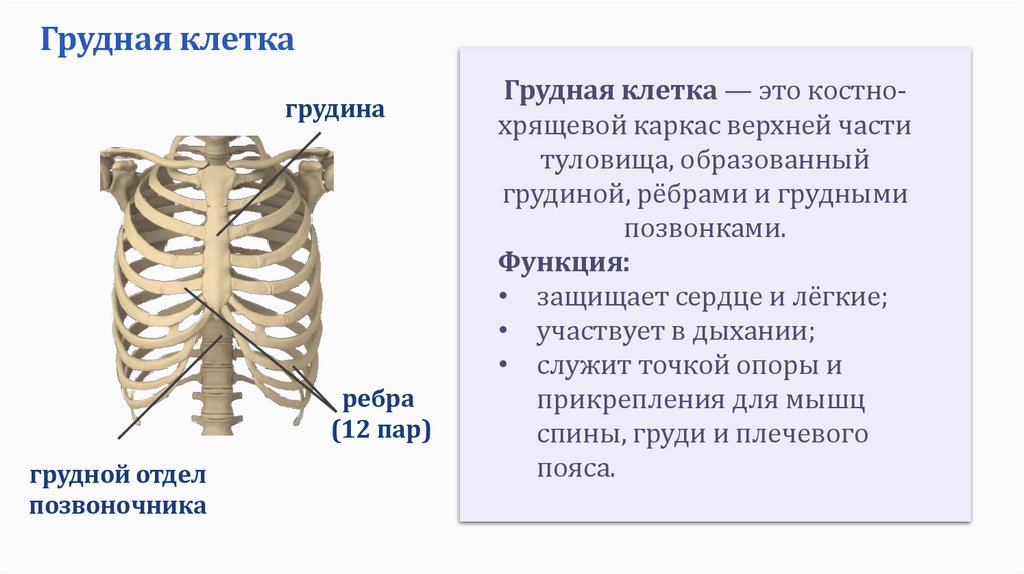 Грудная клетка

грудина

ребра (12 пар)

грудной отдел позвоночника

Грудная клетка — это костно-хрящевой каркас верхней части туловища, образованный грудиной, рёбрами и грудными позвонками.

Функция:
• защищает сердце и лёгкие;
• участвует в дыхании;
• служит точкой опоры и прикрепления для мышц спины, груди и плечевого пояса.